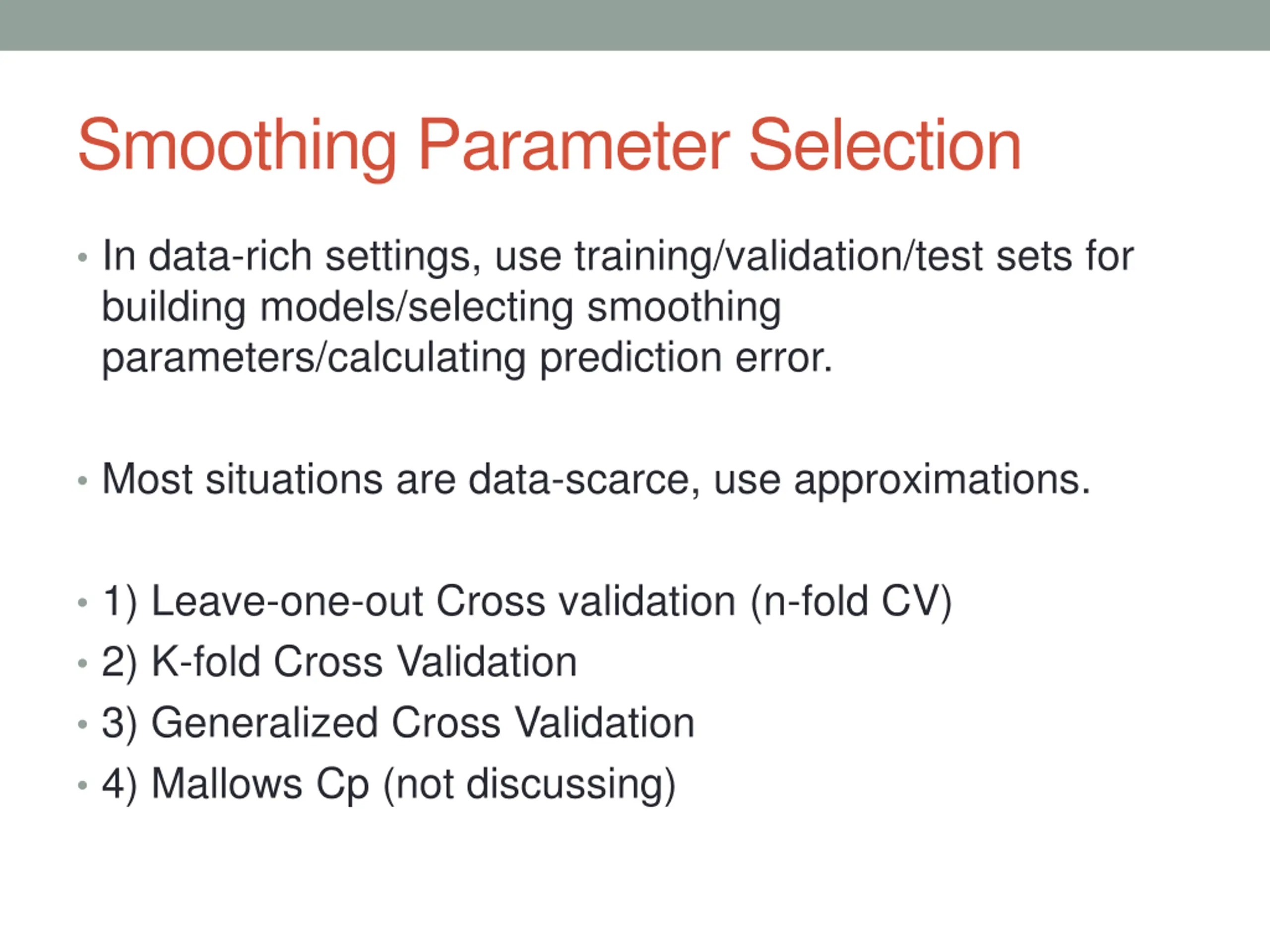 Smoothing Parameter Selection

• In data-rich settings, use training/validation/test sets for building models/selecting smoothing parameters/calculating prediction error.

• Most situations are data-scarce, use approximations.

• 1) Leave-one-out Cross validation (n-fold CV)
• 2) K-fold Cross Validation
• 3) Generalized Cross Validation
• 4) Mallows Cp (not discussing)